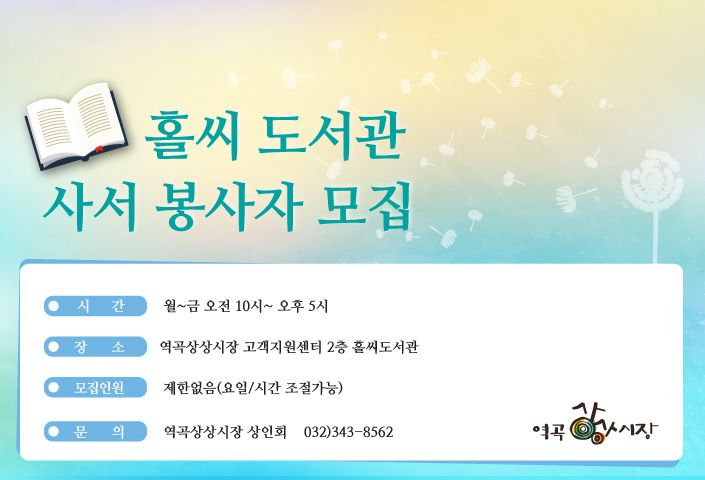 홀씨 도서관
사서 봉사자 모집

시 간 월~금 오전 10시~ 오후 5시

장 소 역곡상상시장 고객지원센터 2층 홀씨도서관

모집인원 제한없음(요일/시간 조절가능)

문 의 역곡상상시장 상인회 032)343-8562

역곡 상상시장